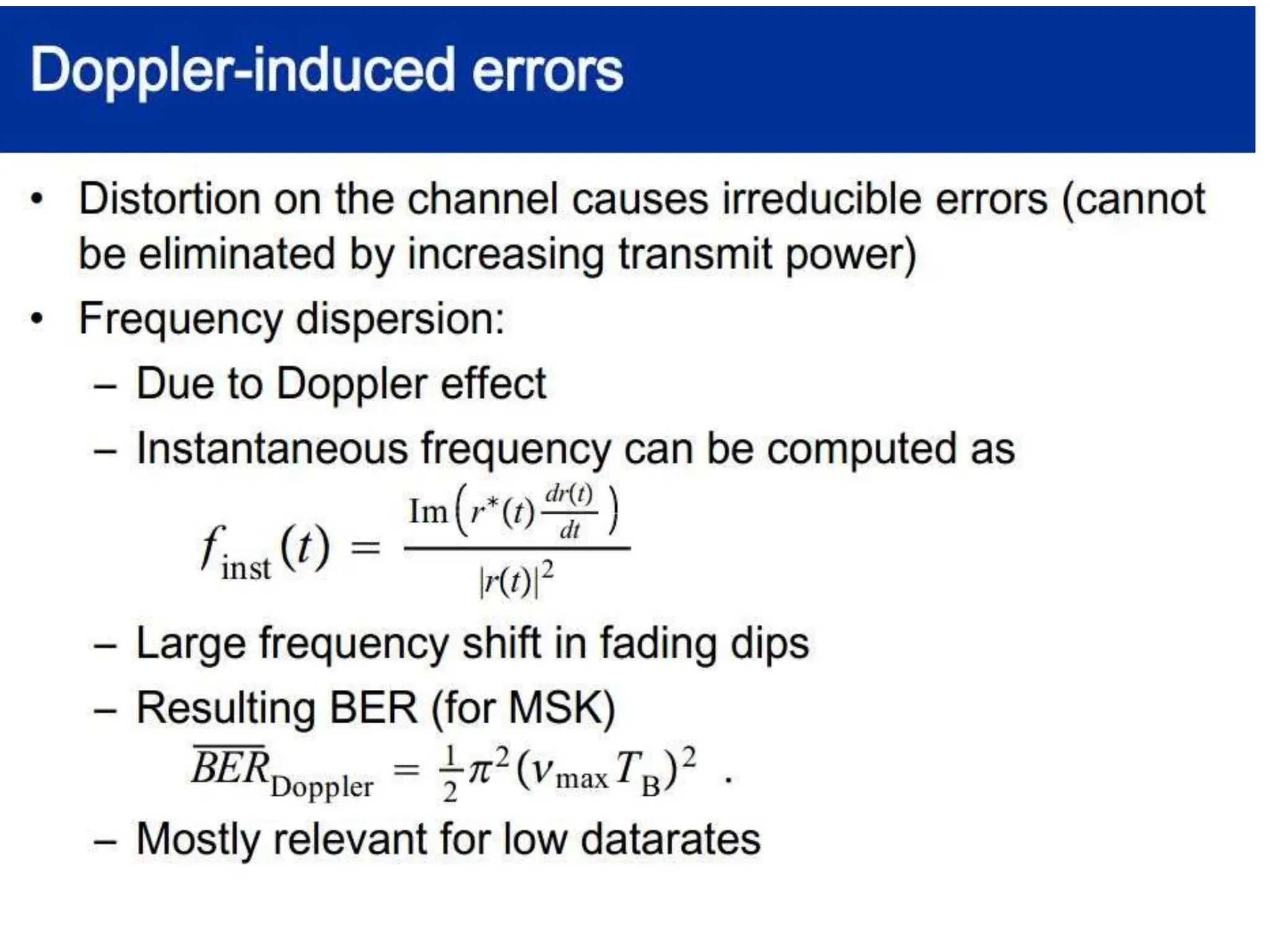 Doppler-induced errors

• Distortion on the channel causes irreducible errors (cannot be eliminated by increasing transmit power)
• Frequency dispersion:
– Due to Doppler effect
– Instantaneous frequency can be computed as
$f_{\text{inst}}(t) = \frac{\text{Im}\left(r^*(t)\frac{dr(t)}{dt}\right)}{|r(t)|^2}$
– Large frequency shift in fading dips
– Resulting BER (for MSK)
$\overline{BER}_{\text{Doppler}} = \frac{1}{2}\pi^2(\nu_{\max}T_{\text{B}})^2$ .
– Mostly relevant for low datarates